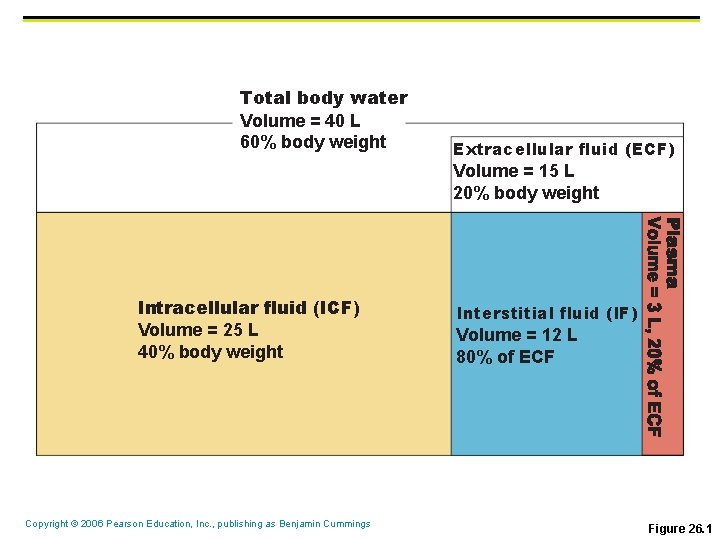 Total body water
Volume = 40 L
60% body weight

Extracellular fluid (ECF)
Volume = 15 L
20% body weight

Intracellular fluid (ICF)
Volume = 25 L
40% body weight

Interstitial fluid (IF)
Volume = 12 L
80% of ECF

Plasma
Volume = 3 L, 20% of ECF

Copyright © 2006 Pearson Education, Inc., publishing as Benjamin Cummings

Figure 26.1